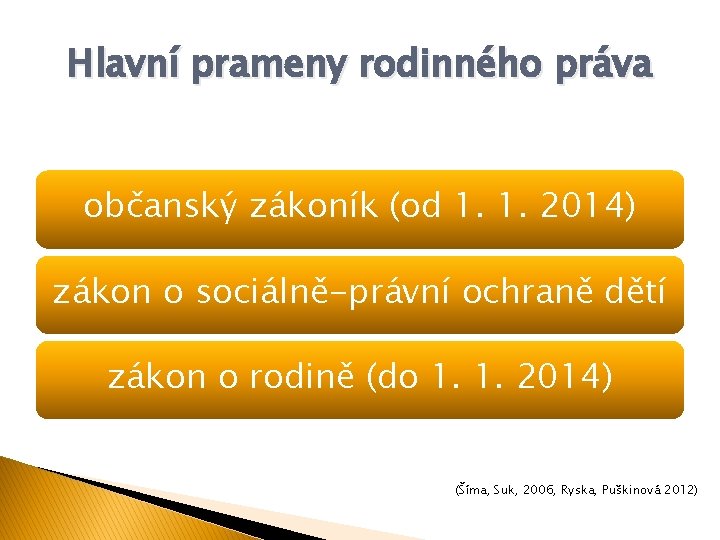 Hlavní prameny rodinného práva

občanský zákoník (od 1. 1. 2014)

zákon o sociálně-právní ochraně dětí

zákon o rodině (do 1. 1. 2014)

(Šíma, Suk, 2006, Ryska, Puškinová 2012)